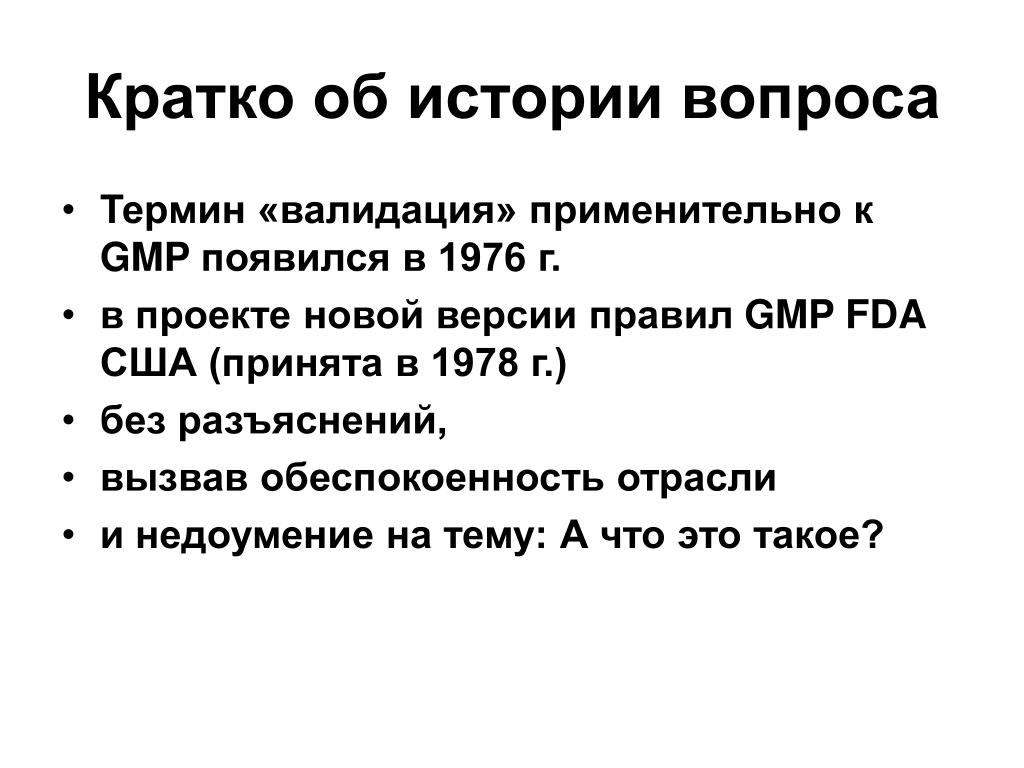 Кратко об истории вопроса

• Термин «валидация» применительно к GMP появился в 1976 г.
• в проекте новой версии правил GMP FDA США (принята в 1978 г.)
• без разъяснений,
• вызвав обеспокоенность отрасли
• и недоумение на тему: А что это такое?